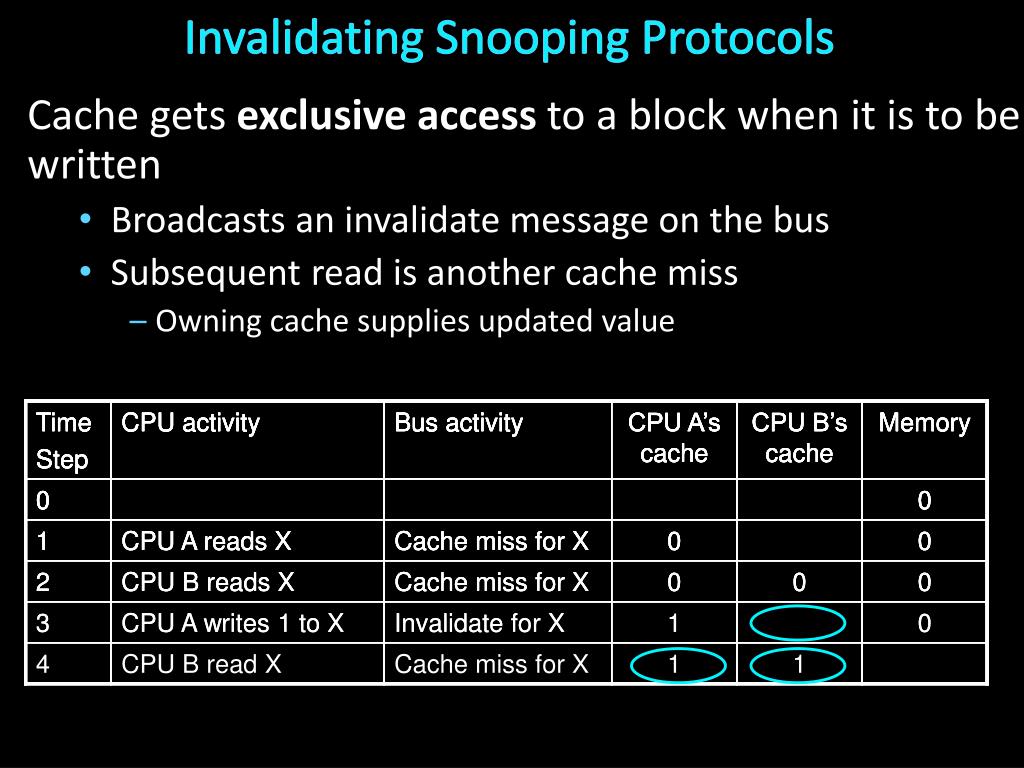 Invalidating Snooping Protocols

Cache gets **exclusive access** to a block when it is to be written

• Broadcasts an invalidate message on the bus
• Subsequent read is another cache miss
  – Owning cache supplies updated value

| Time Step | CPU activity | Bus activity | CPU A's cache | CPU B's cache | Memory |
|---|---|---|---|---|---|
| 0 | | | | | 0 |
| 1 | CPU A reads X | Cache miss for X | 0 | | 0 |
| 2 | CPU B reads X | Cache miss for X | 0 | 0 | 0 |
| 3 | CPU A writes 1 to X | Invalidate for X | 1 | | 0 |
| 4 | CPU B read X | Cache miss for X | 1 | 1 | |